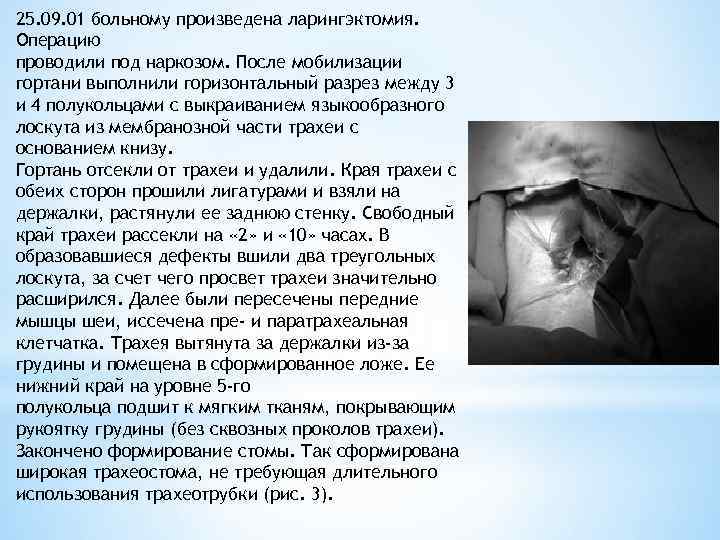 25.09.01 больному произведена ларингэктомия. Операцию
проводили под наркозом. После мобилизации гортани выполнили горизонтальный разрез между 3 и 4 полукольцами с выкраиванием языкообразного лоскута из мембранозной части трахеи с основанием книзу.
Гортань отсекли от трахеи и удалили. Края трахеи с обеих сторон прошили лигатурами и взяли на держалки, растянули ее заднюю стенку. Свободный край трахеи рассекли на «2» и «10» часах. В образовавшиеся дефекты вшили два треугольных лоскута, за счет чего просвет трахеи значительно расширился. Далее были пересечены передние мышцы шеи, иссечена пре- и паратрахеальная клетчатка. Трахея вытянута за держалки из-за грудины и помещена в сформированное ложе. Ее нижний край на уровне 5-го
полукольца подшит к мягким тканям, покрывающим рукоятку грудины (без сквозных проколов трахеи). Закончено формирование стомы. Так сформирована широкая трахеостома, не требующая длительного использования трахеотрубки (рис. 3).